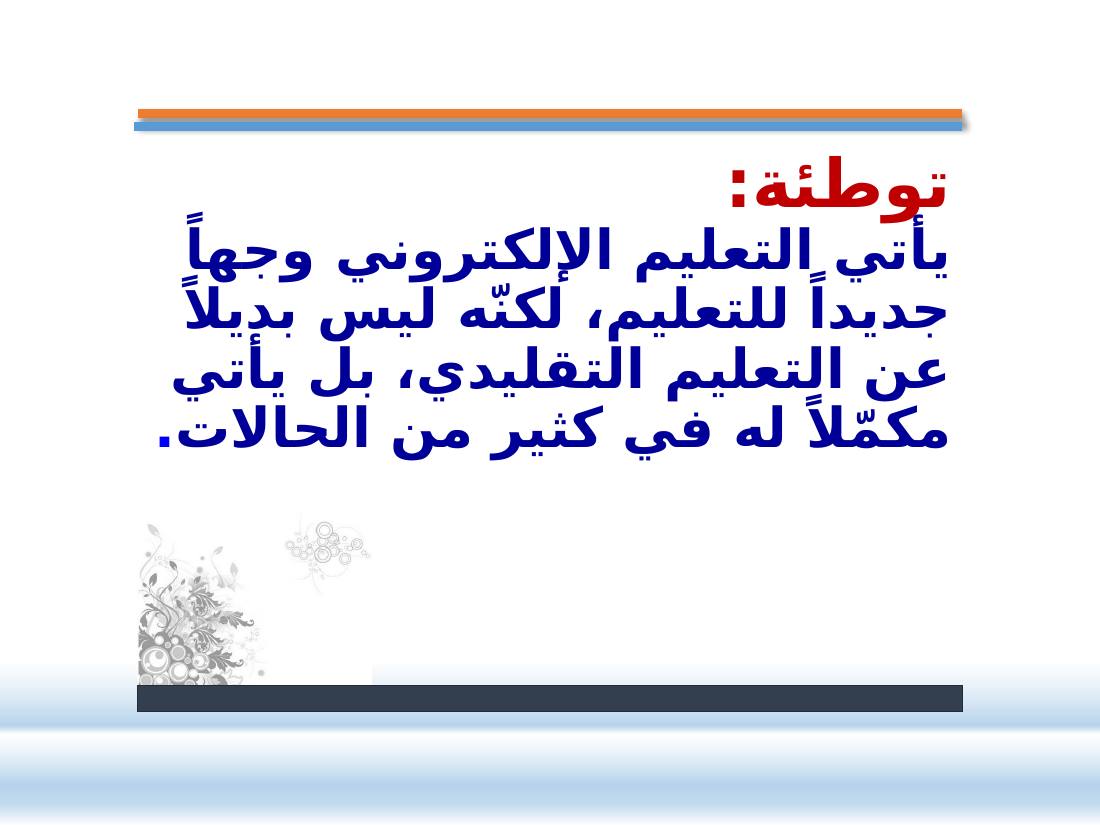 توطئة:
يأتي التعليم الإلكتروني وجهاً جديداً للتعليم، لكنّه ليس بديلاً عن التعليم التقليدي، بل يأتي مكمّلاً له في كثير من الحالات.